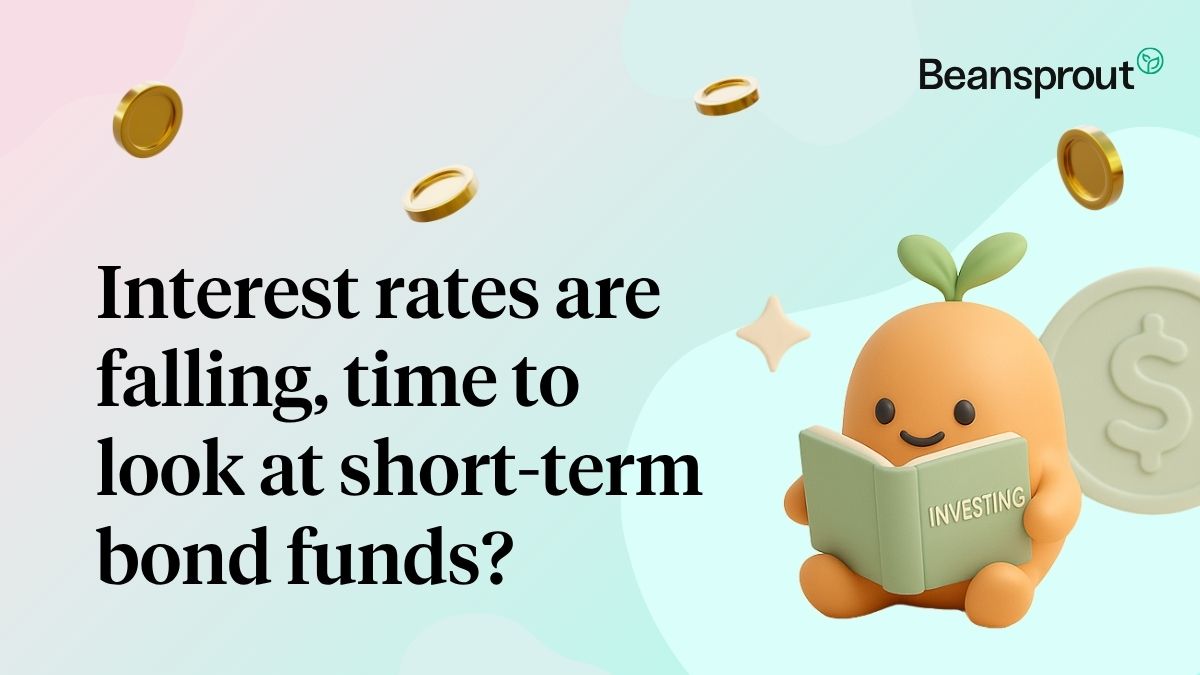 Beansprout

Interest rates are falling, time to look at short-term bond funds?

INVESTING

$